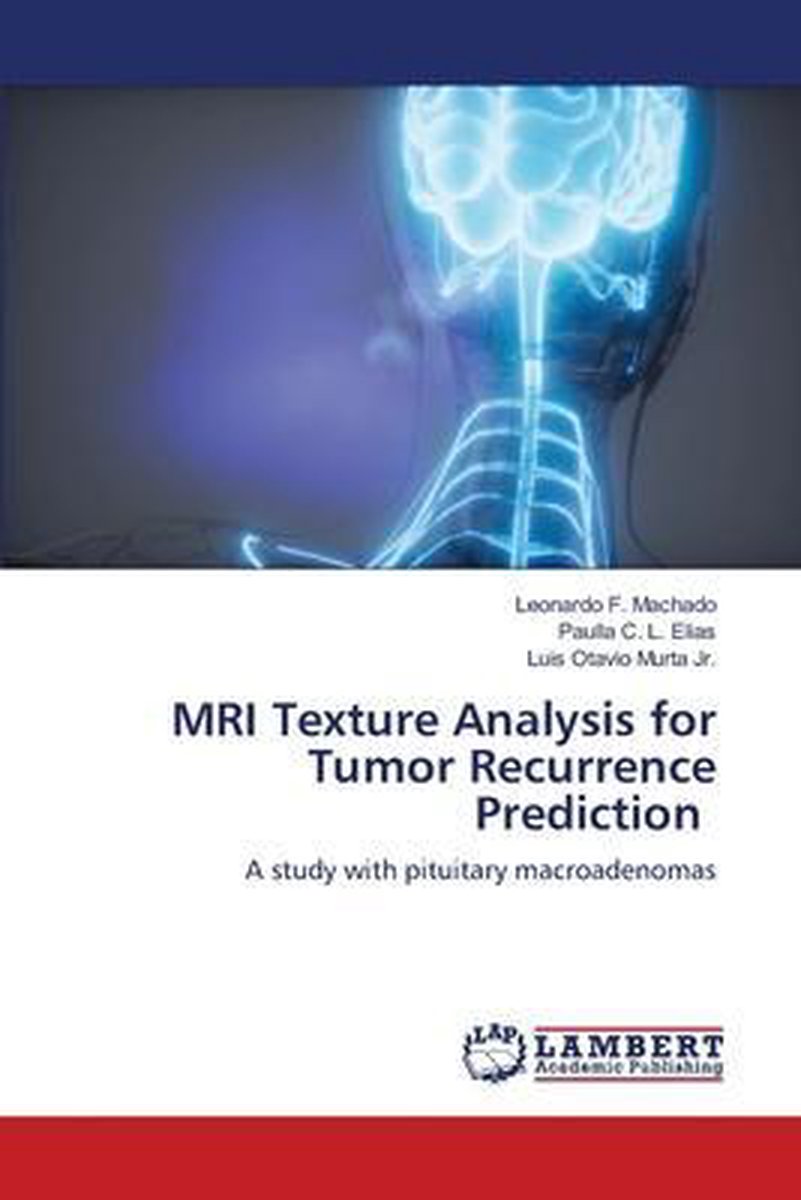 Leonardo F. Machado
Paulla C. L. Elias
Luis Otavio Murta Jr.

MRI Texture Analysis for Tumor Recurrence Prediction

A study with pituitary macroadenomas

LAP
LAMBERT
Academic Publishing